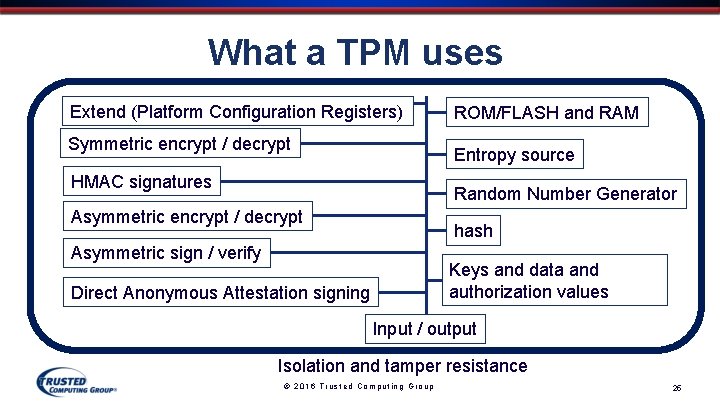 What a TPM uses

Extend (Platform Configuration Registers)

Symmetric encrypt / decrypt

HMAC signatures

Asymmetric encrypt / decrypt

Asymmetric sign / verify

Direct Anonymous Attestation signing

ROM/FLASH and RAM

Entropy source

Random Number Generator

hash

Keys and data and authorization values

Input / output

Isolation and tamper resistance

TRUSTED COMPUTING GROUP®

© 2016 Trusted Computing Group

26